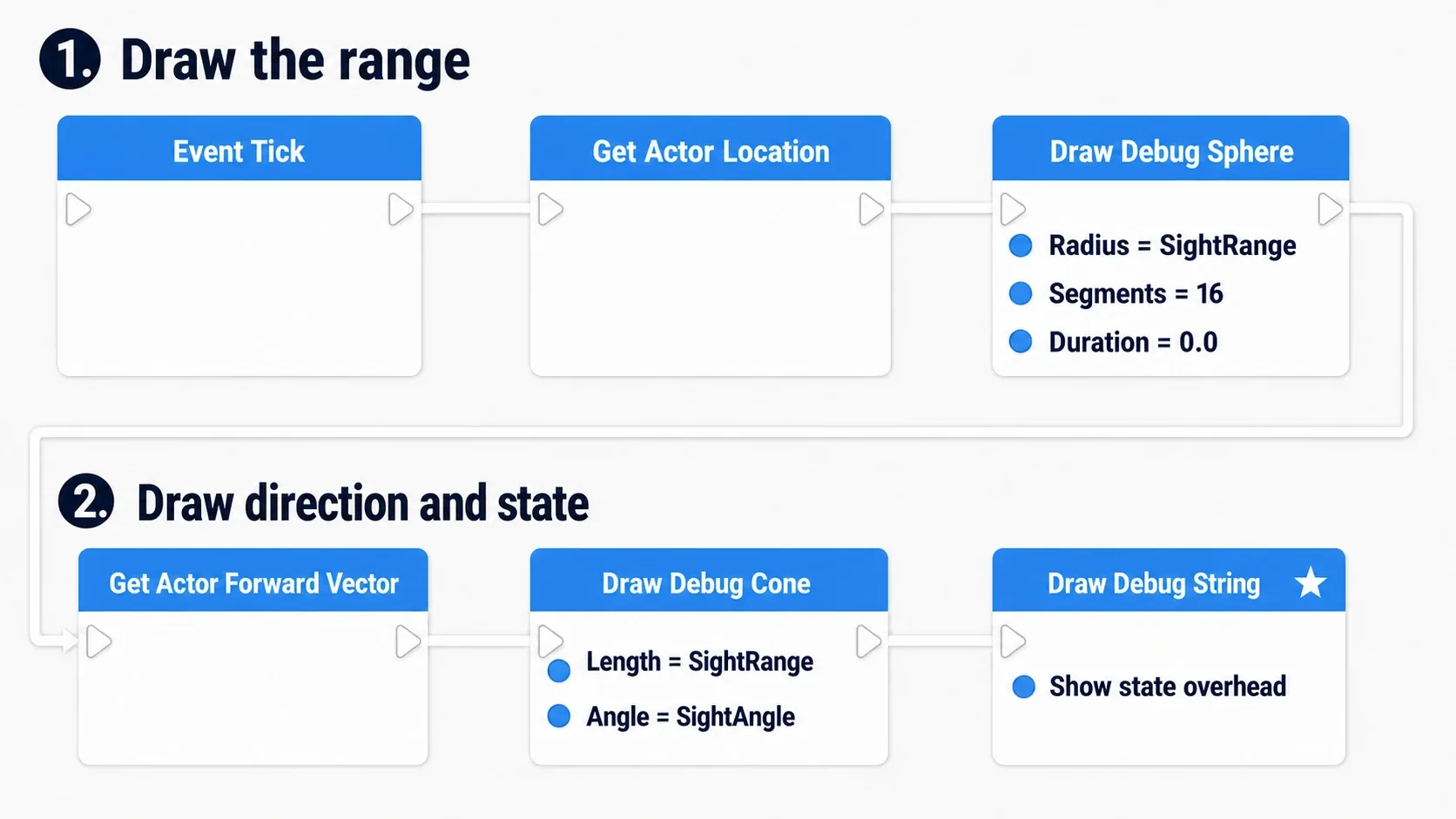 1. Draw the range

Event Tick

Get Actor Location

Draw Debug Sphere

Radius = SightRange

Segments = 16

Duration = 0.0

2. Draw direction and state

Get Actor Forward Vector

Draw Debug Cone

Length = SightRange

Angle = SightAngle

Draw Debug String

Show state overhead